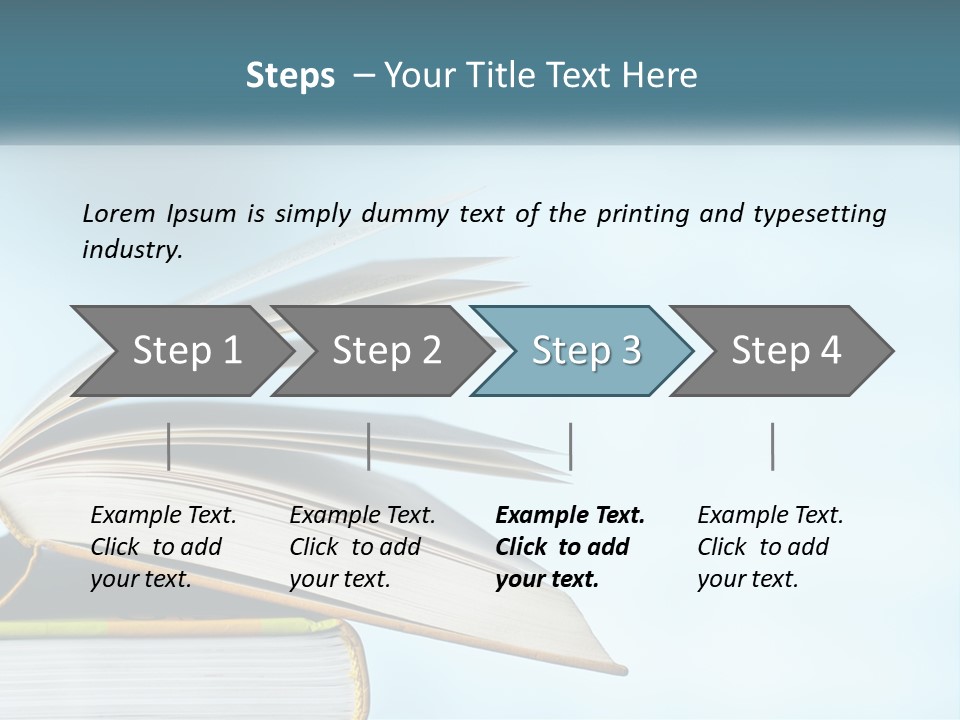 Steps – Your Title Text Here

Lorem Ipsum is simply dummy text of the printing and typesetting industry.

Step 1

Step 2

Step 3

Step 4

Example Text. Click to add your text.

Example Text. Click to add your text.

Example Text. Click to add your text.

Example Text. Click to add your text.